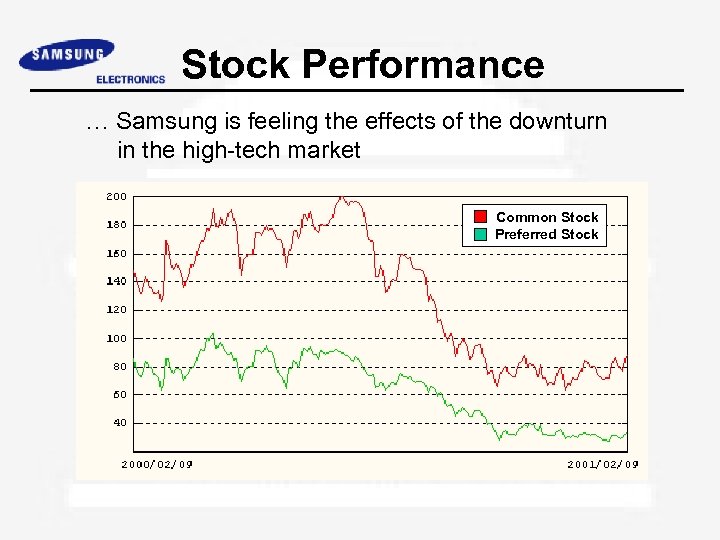 SAMSUNG
ELECTRONICS

Stock Performance

… Samsung is feeling the effects of the downturn in the high-tech market

200
180
160
140
120
100
80
60
40

Common Stock
Preferred Stock

2000/02/09
2001/02/09